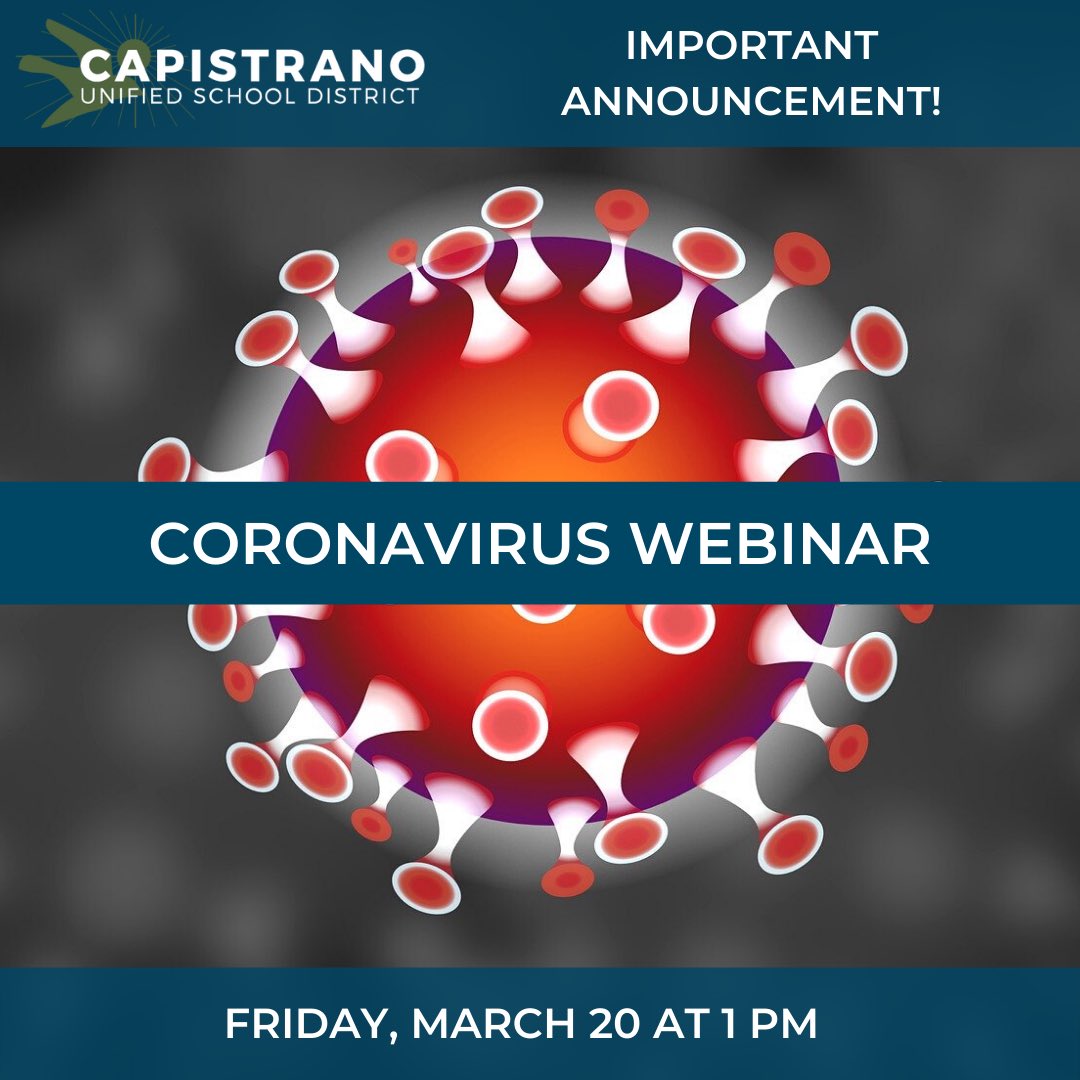 CAPISTRANO
UNIFIED SCHOOL DISTRICT

IMPORTANT ANNOUNCEMENT!

CORONAVIRUS WEBINAR

FRIDAY, MARCH 20 AT 1 PM